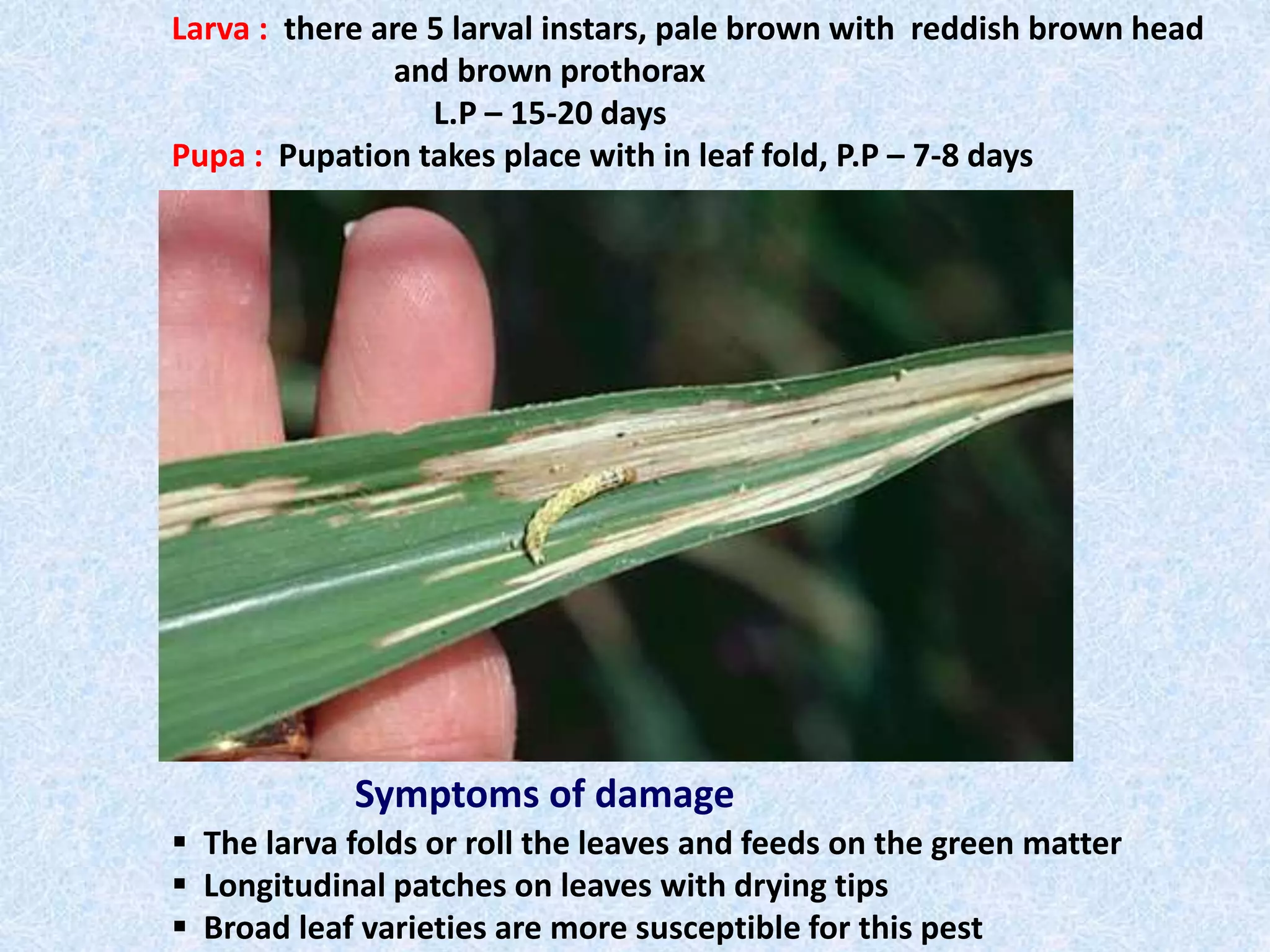 Larva : there are 5 larval instars, pale brown with reddish brown head and brown prothorax
L.P – 15-20 days
Pupa : Pupation takes place with in leaf fold, P.P – 7-8 days

Symptoms of damage

▪ The larva folds or roll the leaves and feeds on the green matter
▪ Longitudinal patches on leaves with drying tips
▪ Broad leaf varieties are more susceptible for this pest